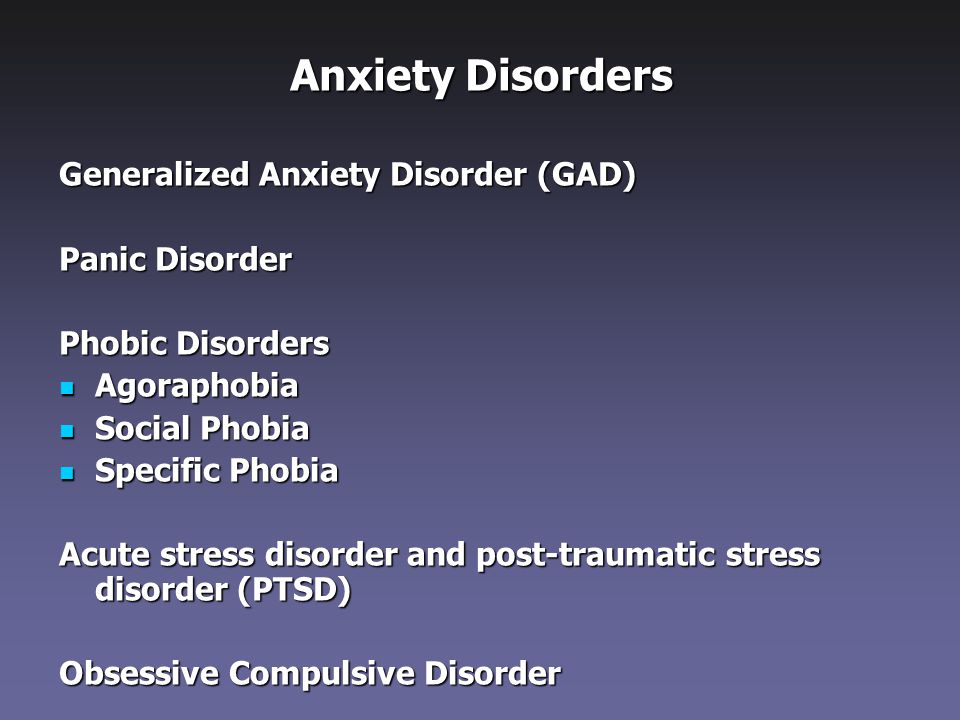 Anxiety Disorders

Generalized Anxiety Disorder (GAD)

Panic Disorder

Phobic Disorders
- Agoraphobia
- Social Phobia
- Specific Phobia

Acute stress disorder and post-traumatic stress disorder (PTSD)

Obsessive Compulsive Disorder